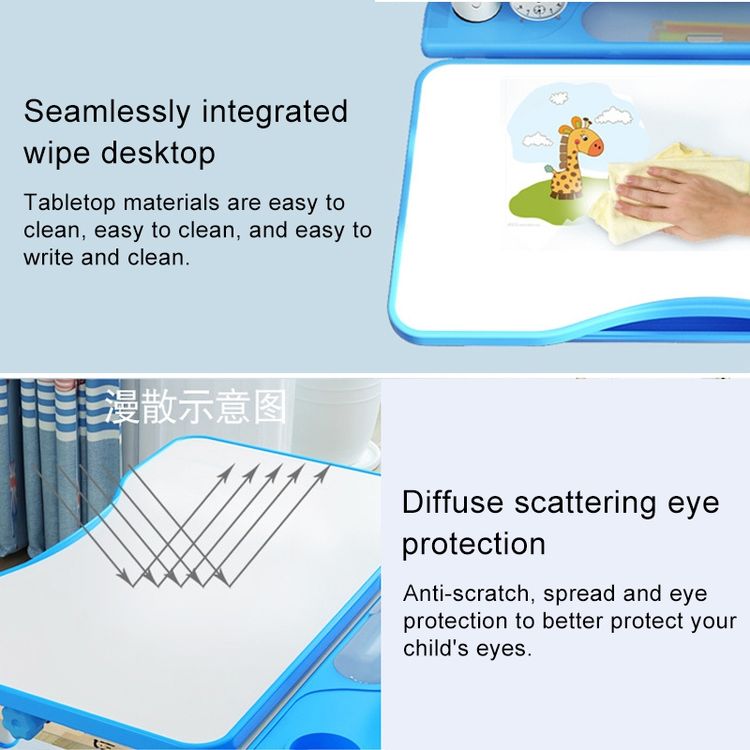 Seamlessly integrated wipe desktop

Tabletop materials are easy to clean, easy to clean, and easy to write and clean.

漫散示意图

Diffuse scattering eye protection

Anti-scratch, spread and eye protection to better protect your child's eyes.